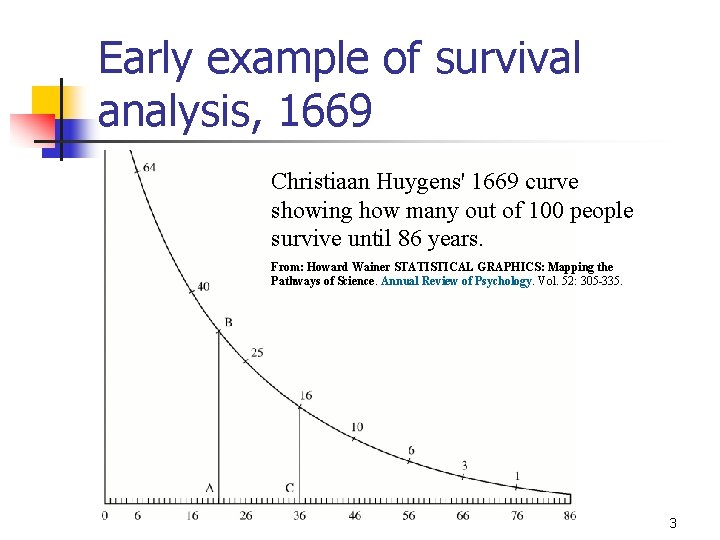 Early example of survival analysis, 1669

Christiaan Huygens' 1669 curve showing how many out of 100 people survive until 86 years.

From: Howard Wainer STATISTICAL GRAPHICS: Mapping the Pathways of Science. Annual Review of Psychology. Vol. 52: 305-335.

64
40
B
25
16
10
6
3
1
A
C

0 6 16 26 36 46 56 66 76 86

3